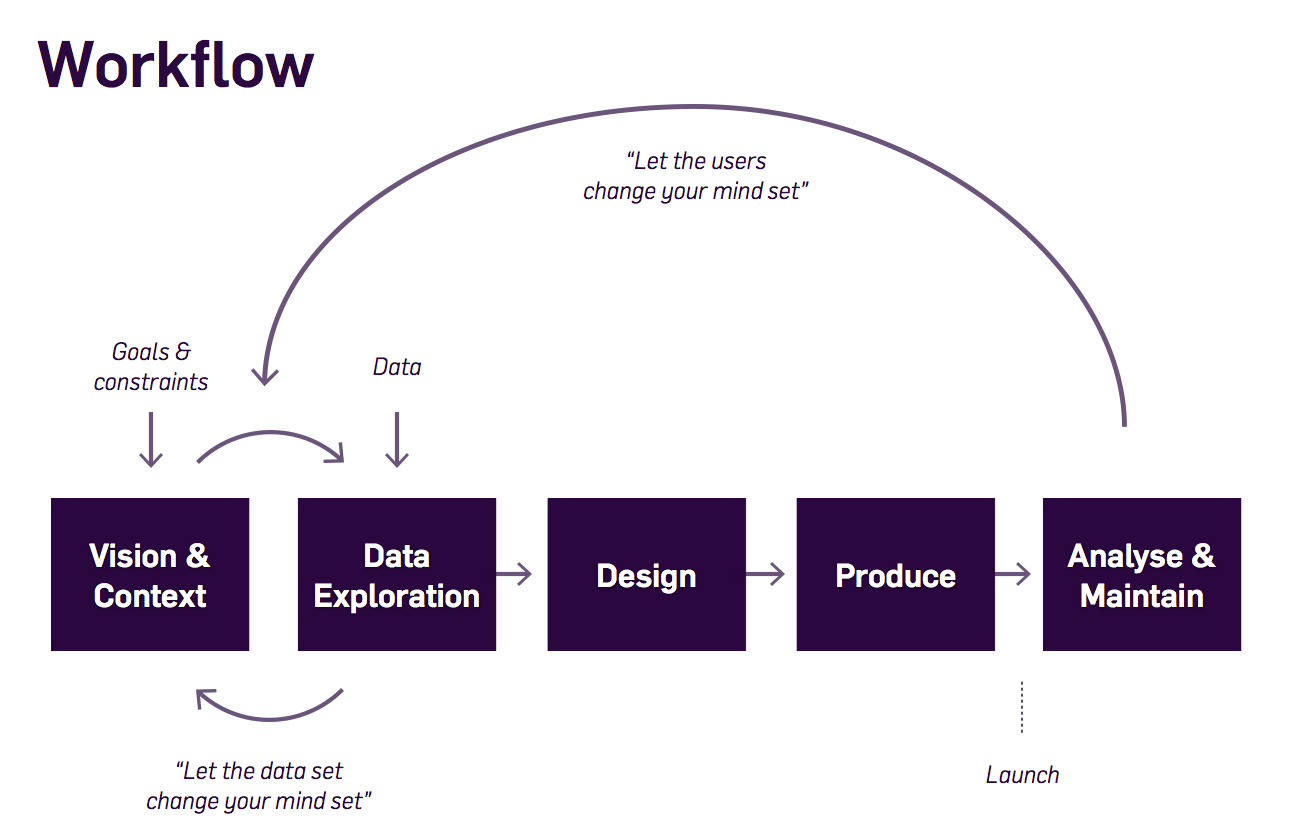 Workflow

"Let the users change your mind set"

Goals & constraints

Data

Vision & Context

Data Exploration

Design

Produce

Analyse & Maintain

"Let the data set change your mind set"

Launch